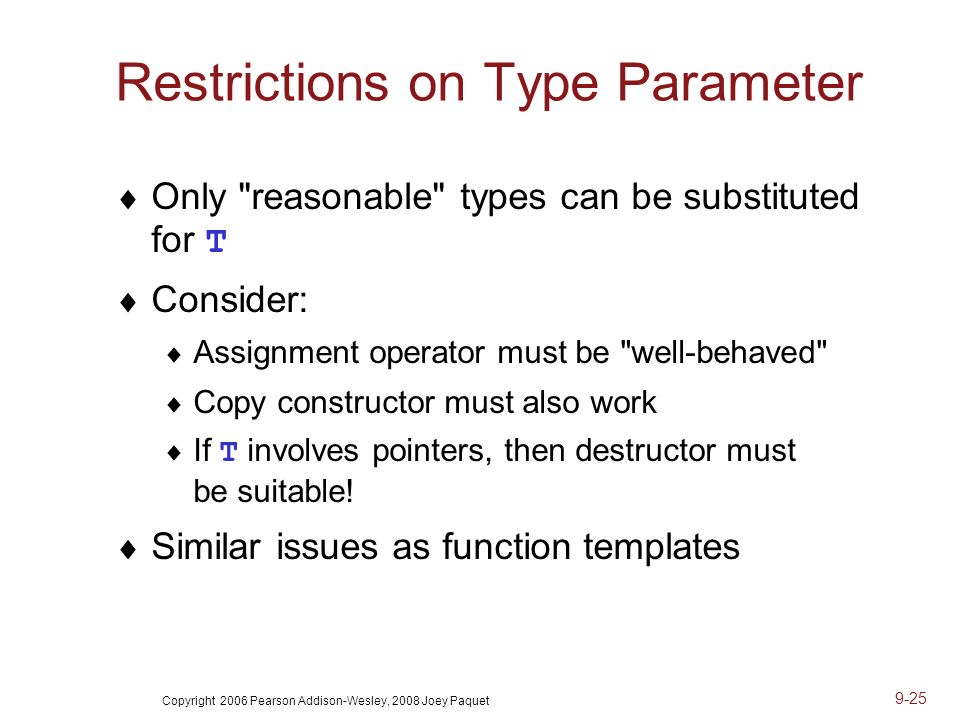 Restrictions on Type Parameter

♦ Only "reasonable" types can be substituted for T

♦ Consider:

♦ Assignment operator must be "well-behaved"

♦ Copy constructor must also work

♦ If T involves pointers, then destructor must be suitable!

♦ Similar issues as function templates

Copyright 2006 Pearson Addison-Wesley, 2008 Joey Paquet

9-25